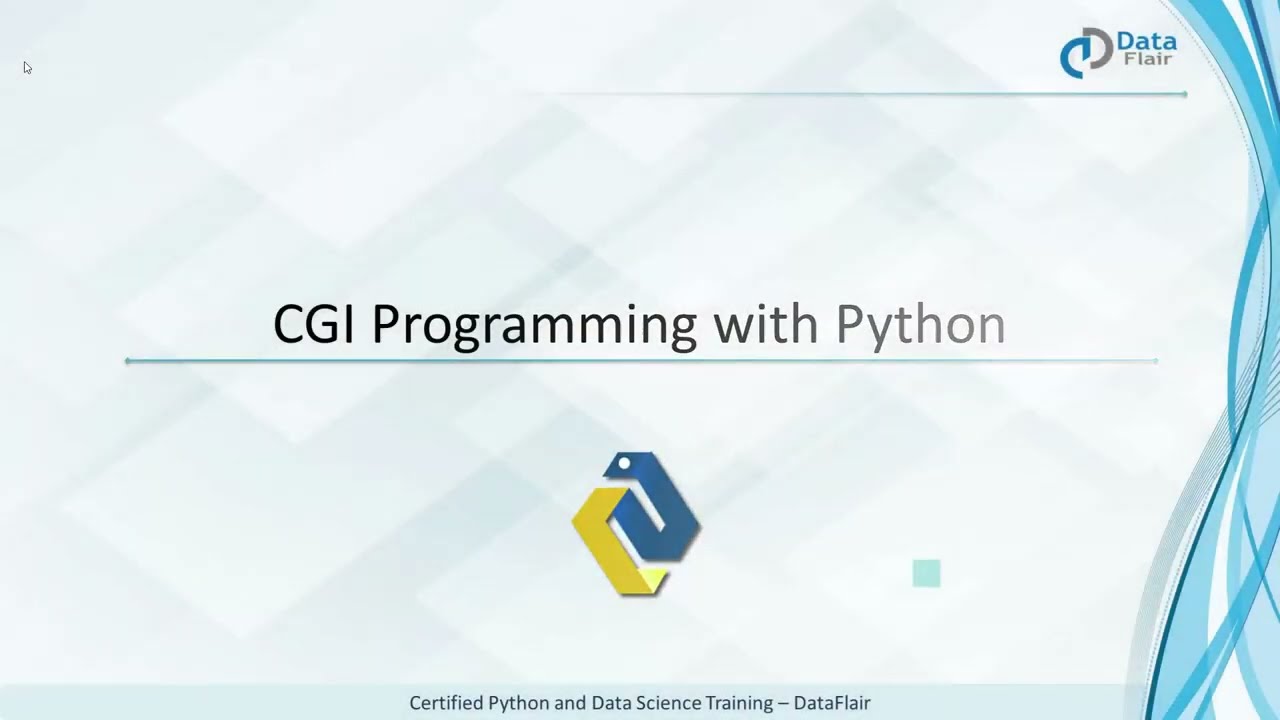 Data Flair

CGI Programming with Python

Certified Python and Data Science Training – DataFlair